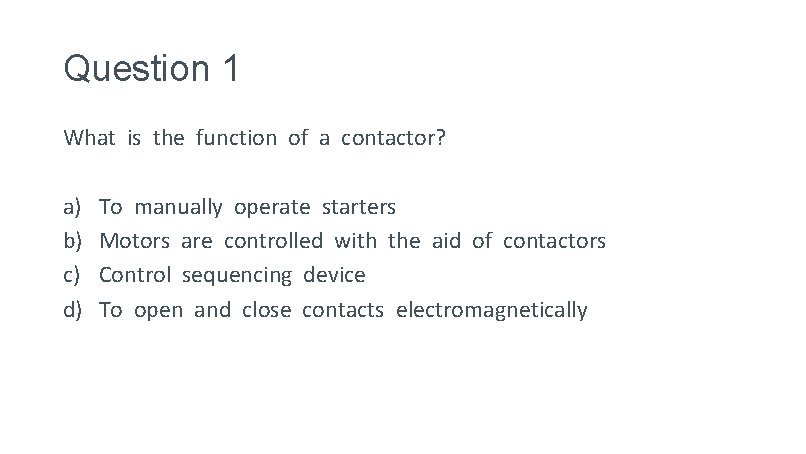 Question 1

What is the function of a contactor?

a) To manually operate starters
b) Motors are controlled with the aid of contactors
c) Control sequencing device
d) To open and close contacts electromagnetically